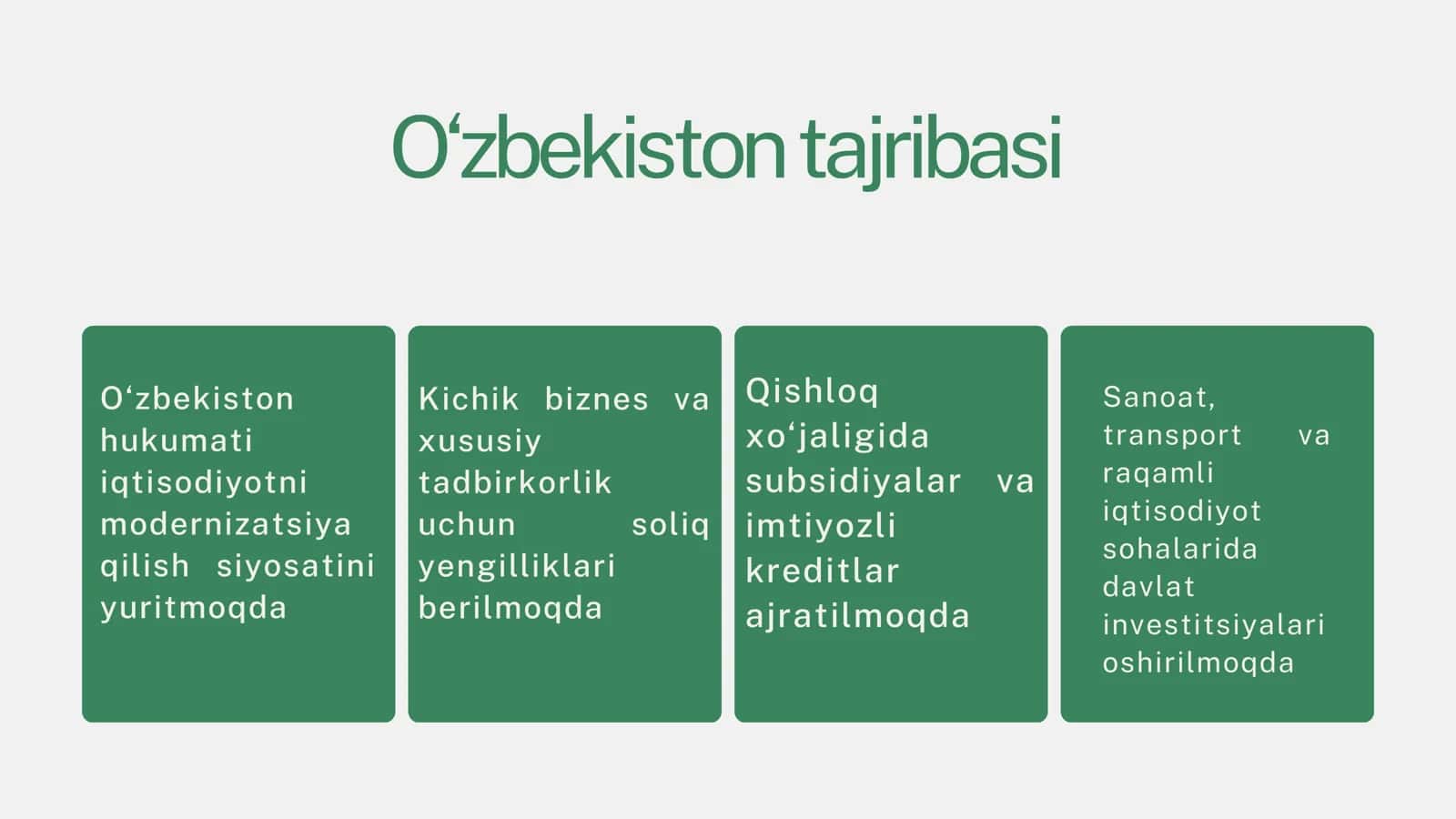 O‘zbekiston tajribasi

O‘zbekiston hukumati iqtisodiyotni modernizatsiya qilish siyosatini yuritmoqda

Kichik biznes va xususiy tadbirkorlik uchun soliq yengilliklari berilmoqda

Qishloq xo‘jaligida subsidiyalar va imtiyozli kreditlar ajratilmoqda

Sanoat, transport va raqamli iqtisodiyot sohalarida davlat investitsiyalari oshirilmoqda